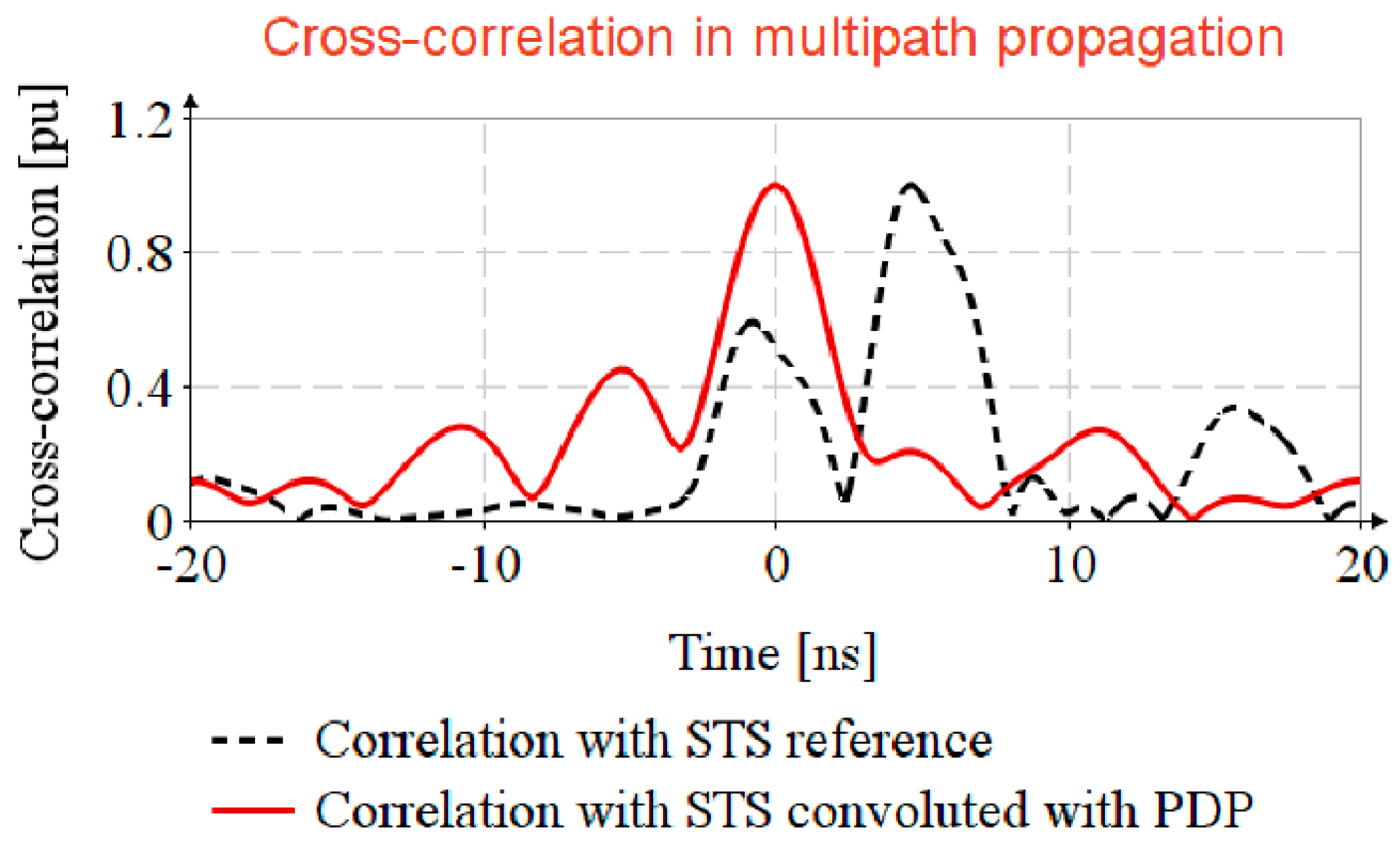 Cross-correlation in multipath propagation

Cross-correlation [pu]

1.2
0.8
0.4
0

-20
-10
0
10
20

Time [ns]

Correlation with STS reference
Correlation with STS convoluted with PDP